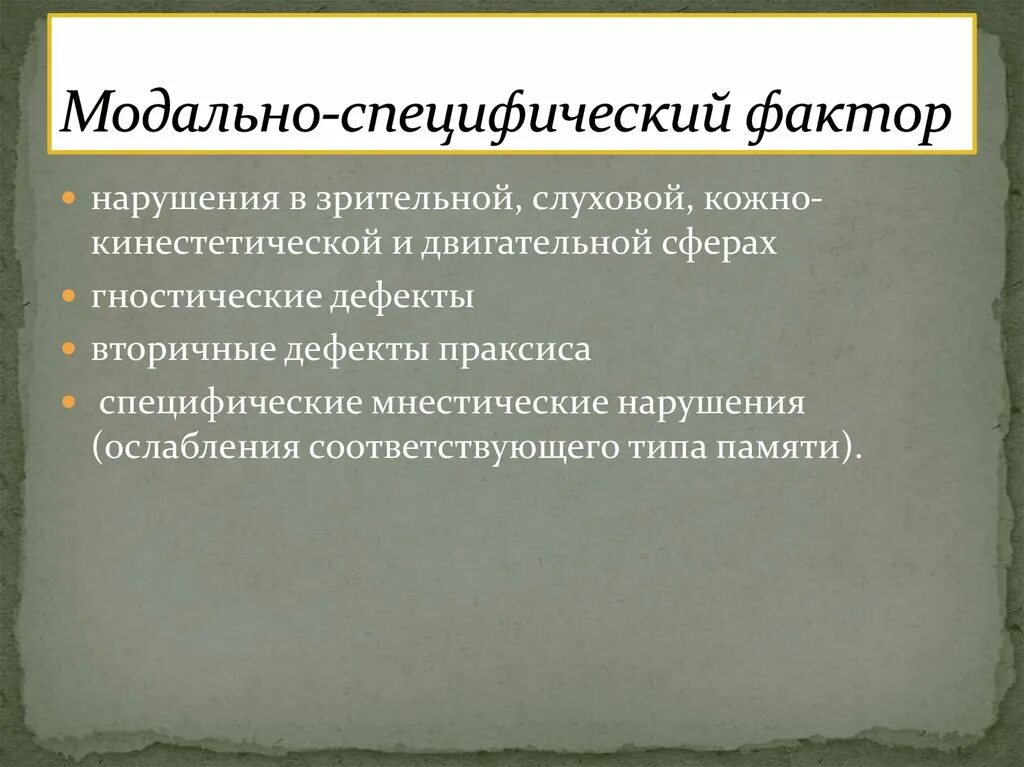 Модально-специфический фактор

нарушения в зрительной, слуховой, кожно-кинестетической и двигательной сферах

гностические дефекты

вторичные дефекты праксиса

специфические мнестические нарушения (ослабления соответствующего типа памяти).